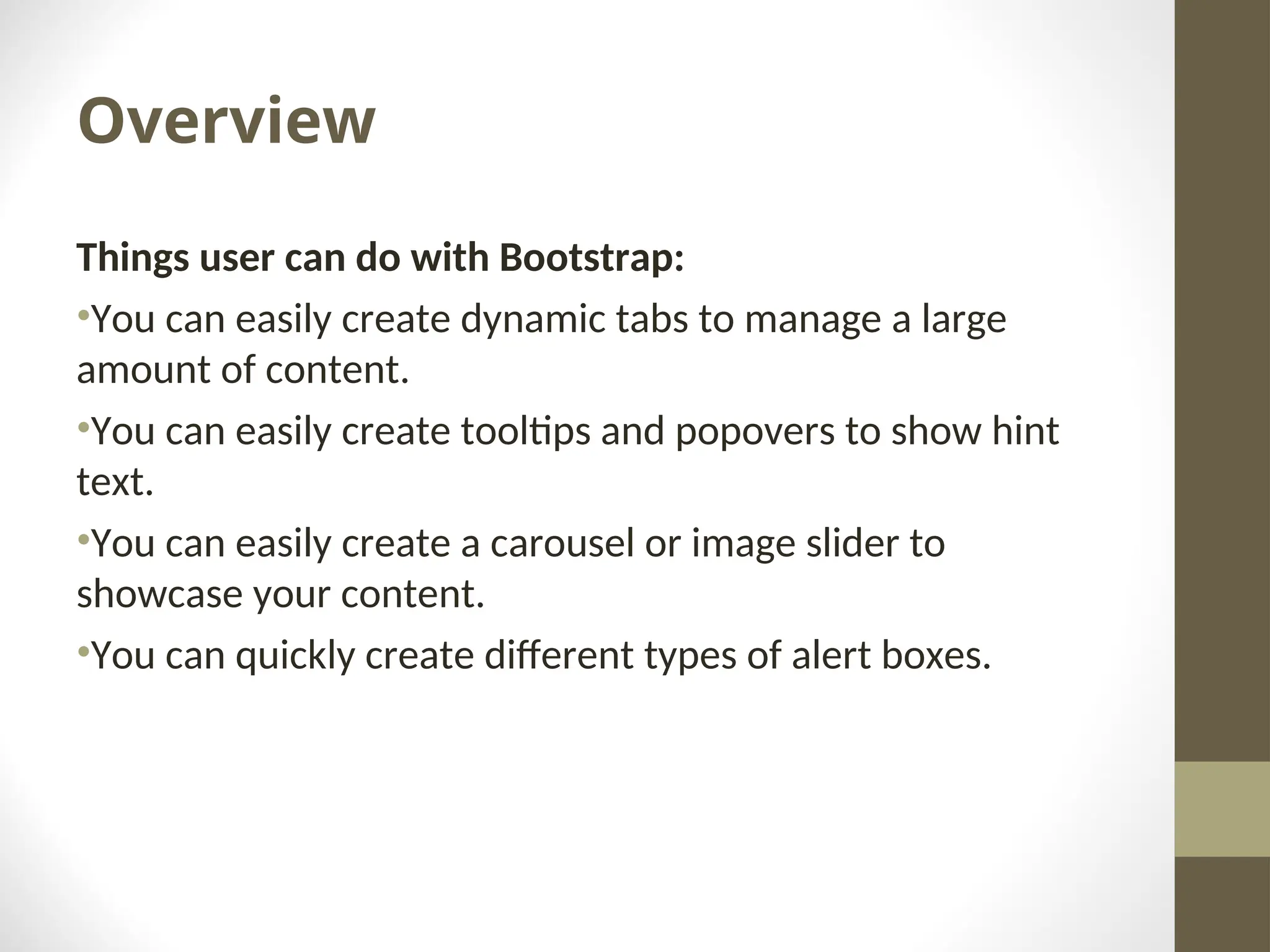 Overview

Things user can do with Bootstrap:

•You can easily create dynamic tabs to manage a large amount of content.

•You can easily create tooltips and popovers to show hint text.

•You can easily create a carousel or image slider to showcase your content.

•You can quickly create different types of alert boxes.